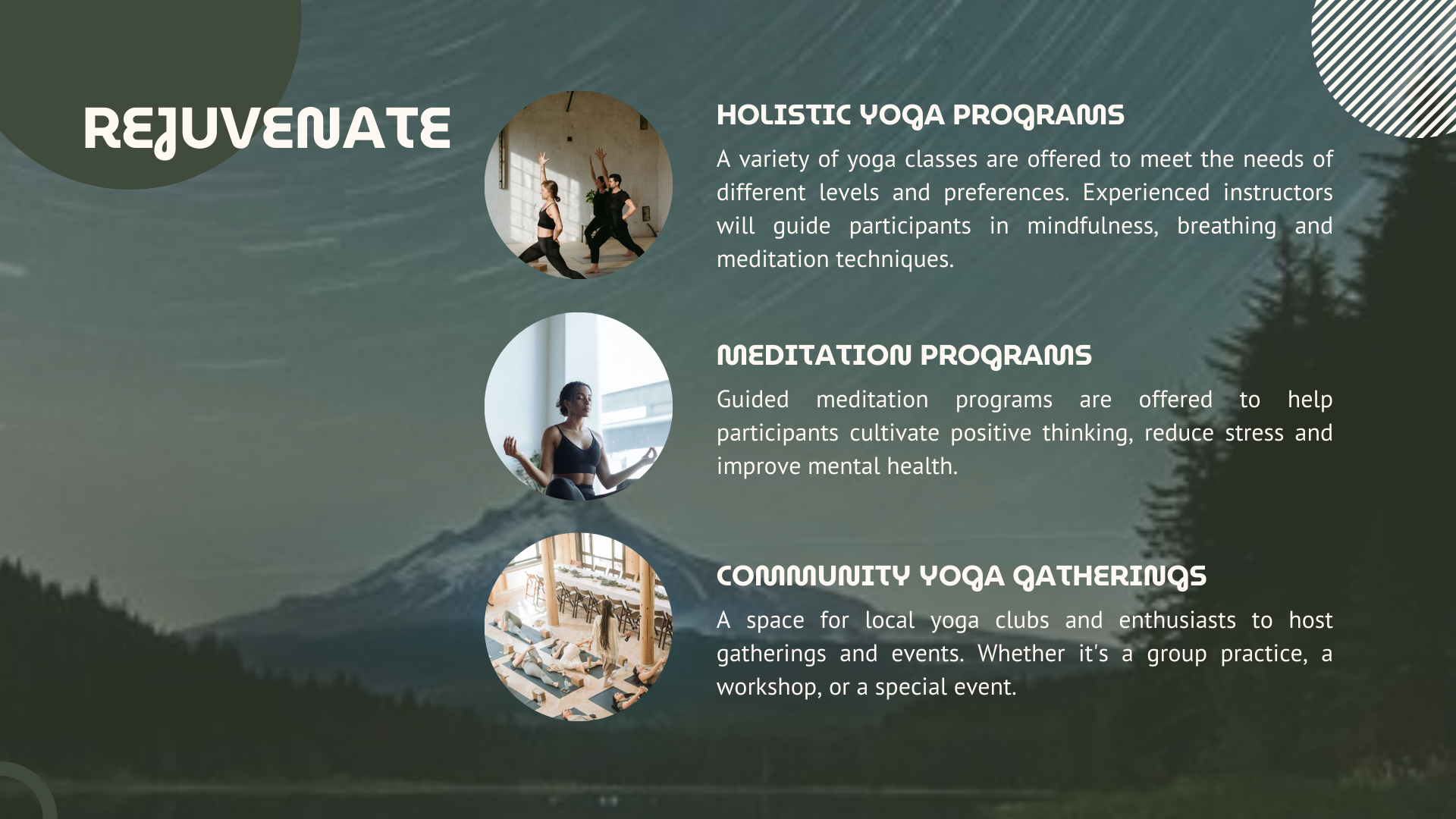 REJUVENATE

HOLISTIC YOGA PROGRAMS

A variety of yoga classes are offered to meet the needs of different levels and preferences. Experienced instructors will guide participants in mindfulness, breathing and meditation techniques.

MEDITATION PROGRAMS

Guided meditation programs are offered to help participants cultivate positive thinking, reduce stress and improve mental health.

COMMUNITY YOGA GATHERINGS

A space for local yoga clubs and enthusiasts to host gatherings and events. Whether it's a group practice, a workshop, or a special event.